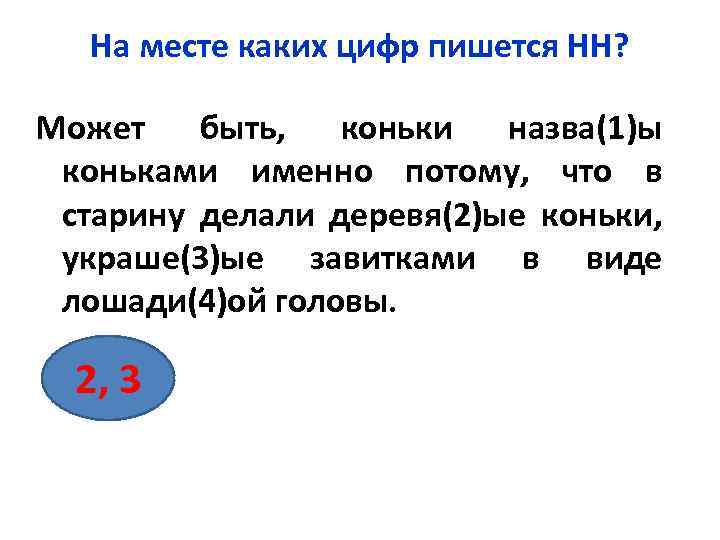 На месте каких цифр пишется НН?

Может быть, коньки назва(1)ы коньками именно потому, что в старину делали деревя(2)ые коньки, украше(3)ые завитками в виде лошади(4)ой головы.

2, 3